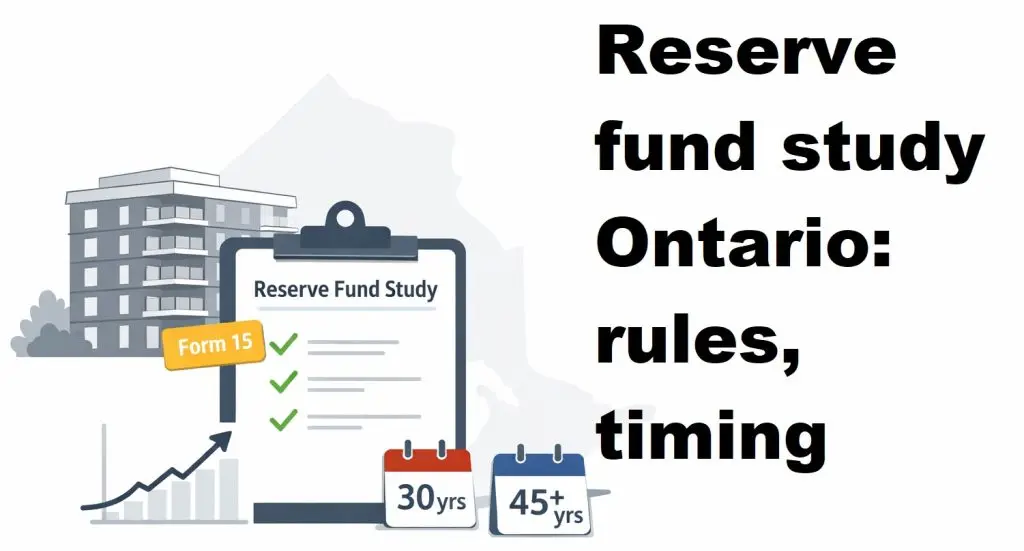 Reserve Fund Study

Form 15

30yrs

45+ yrs

Reserve fund study Ontario: rules, timing